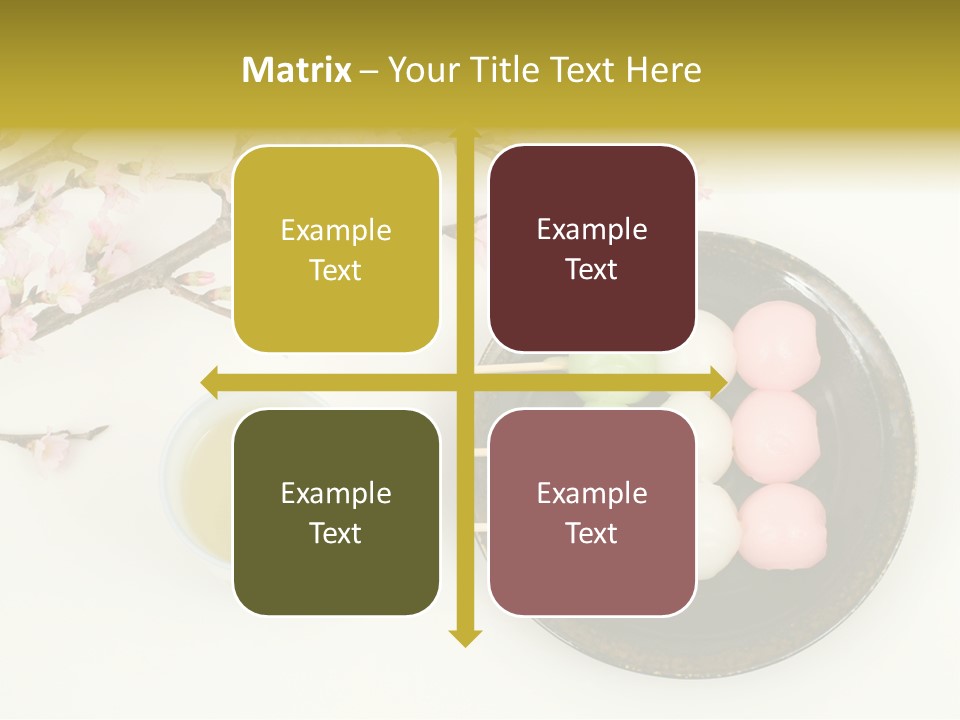 Matrix – Your Title Text Here

Example Text

Example Text

Example Text

Example Text